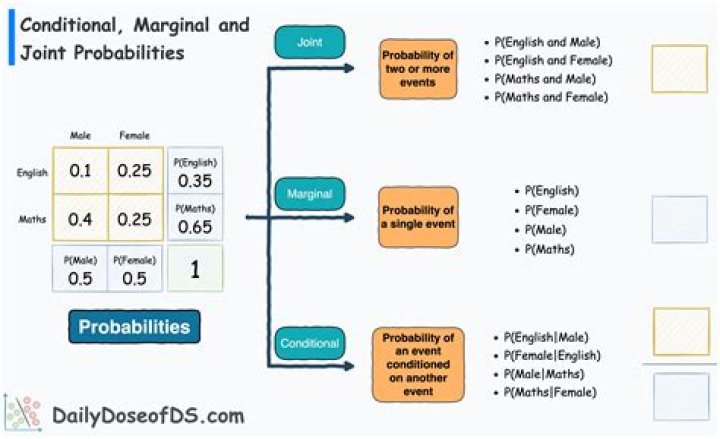 Conditional, Marginal and Joint Probabilities

|  | Male | Female |  |
|---|---|---|---|
| English | 0.1 | 0.25 | P(English) 0.35 |
| Maths | 0.4 | 0.25 | P(Maths) 0.65 |
|  | P(Male) 0.5 | P(Female) 0.5 | 1 |

Probabilities

Joint

Probability of two or more events

- P(English and Male)
- P(English and Female)
- P(Maths and Male)
- P(Maths and Female)

Marginal

Probability of a single event

- P(English)
- P(Female)
- P(Male)
- P(Maths)

Conditional

Probability of an event conditioned on another event

- P(English|Male)
- P(Female|English)
- P(Male|Maths)
- P(Maths|Female)

DailyDoseofDS.com